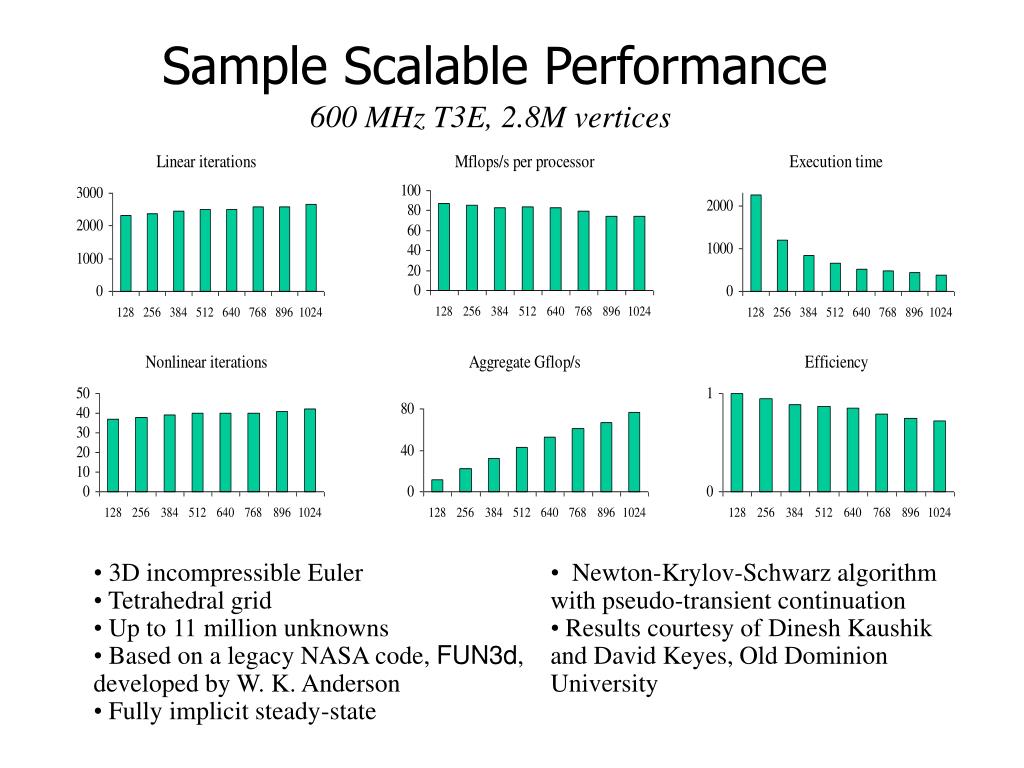 Sample Scalable Performance

600 MHz T3E, 2.8M vertices

Linear iterations
3000
2000
1000
0
128 256 384 512 640 768 896 1024

Mflops/s per processor
100
80
60
40
20
0
128 256 384 512 640 768 896 1024

Execution time
2000
1000
0
128 256 384 512 640 768 896 1024

Nonlinear iterations
50
40
30
20
10
0
128 256 384 512 640 768 896 1024

Aggregate Gflop/s
80
40
0
128 256 384 512 640 768 896 1024

Efficiency
1
0
128 256 384 512 640 768 896 1024

• 3D incompressible Euler
• Tetrahedral grid
• Up to 11 million unknowns
• Based on a legacy NASA code, FUN3d, developed by W. K. Anderson
• Fully implicit steady-state

• Newton-Krylov-Schwarz algorithm with pseudo-transient continuation
• Results courtesy of Dinesh Kaushik and David Keyes, Old Dominion University